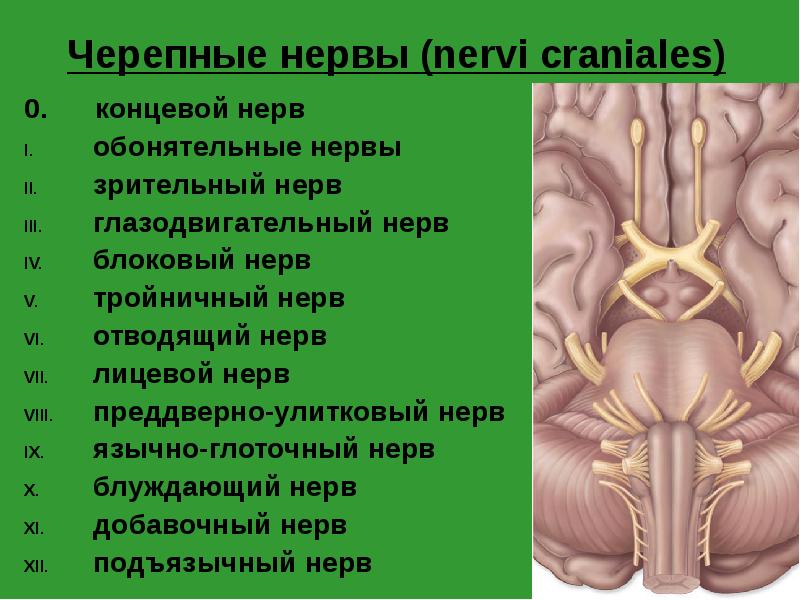 Черепные нервы (nervi craniales)

0. концевой нерв
I. обонятельные нервы
II. зрительный нерв
III. глазодвигательный нерв
IV. блоковый нерв
V. тройничный нерв
VI. отводящий нерв
VII. лицевой нерв
VIII. преддверно-улитковый нерв
IX. язычно-глоточный нерв
X. блуждающий нерв
XI. добавочный нерв
XII. подъязычный нерв